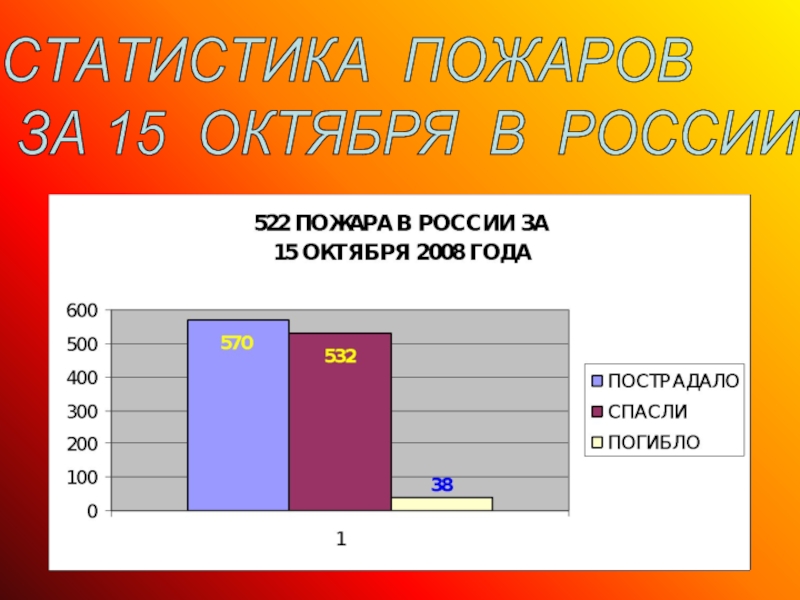 СТАТИСТИКА ПОЖАРОВ ЗА 15 ОКТЯБРЯ В РОССИИ

522 ПОЖАРА В РОССИИ ЗА 15 ОКТЯБРЯ 2008 ГОДА

600
500
400
300
200
100
0

570
532
38

1

ПОСТРАДАЛО
СПАСЛИ
ПОГИБЛО